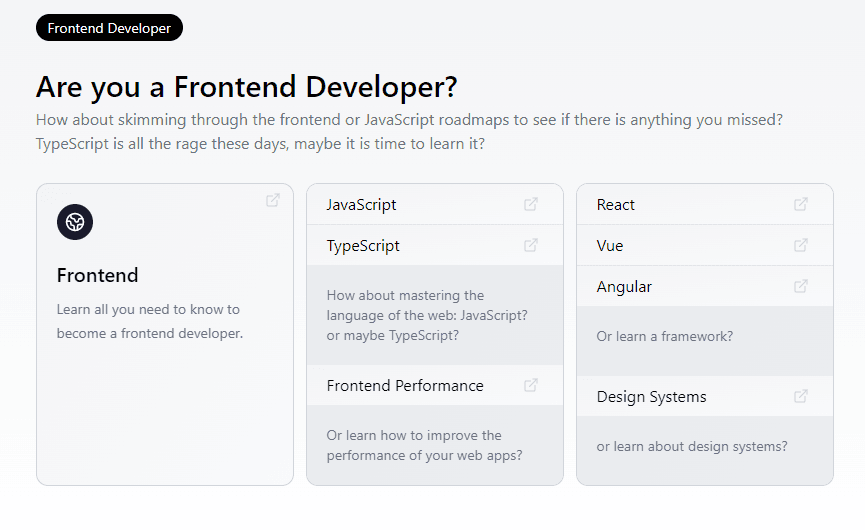 Frontend Developer

Are you a Frontend Developer?

How about skimming through the frontend or JavaScript roadmaps to see if there is anything you missed? TypeScript is all the rage these days, maybe it is time to learn it?

Frontend

Learn all you need to know to become a frontend developer.

JavaScript

TypeScript

How about mastering the language of the web: JavaScript? or maybe TypeScript?

Frontend Performance

Or learn how to improve the performance of your web apps?

React

Vue

Angular

Or learn a framework?

Design Systems

or learn about design systems?